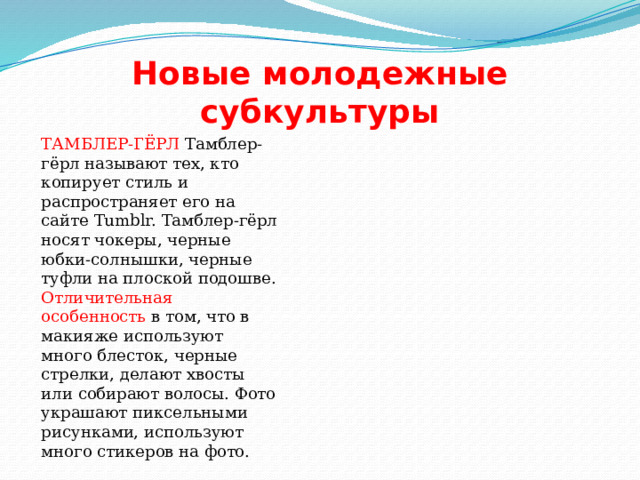 Новые молодежные субкультуры

ТАМБЛЕР-ГЁРЛ Тамблер-гёрл называют тех, кто копирует стиль и распространяет его на сайте Tumblr. Тамблер-гёрл носят чокеры, черные юбки-солнышки, черные туфли на плоской подошве. Отличительная особенность в том, что в макияже используют много блесток, черные стрелки, делают хвосты или собирают волосы. Фото украшают пиксельными рисунками, используют много стикеров на фото.